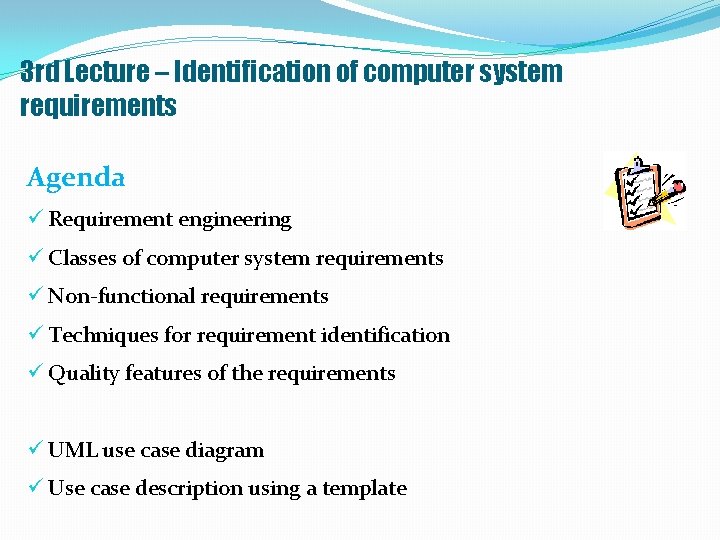 3rd Lecture – Identification of computer system requirements

Agenda

✓ Requirement engineering

✓ Classes of computer system requirements

✓ Non-functional requirements

✓ Techniques for requirement identification

✓ Quality features of the requirements

✓ UML use case diagram

✓ Use case description using a template